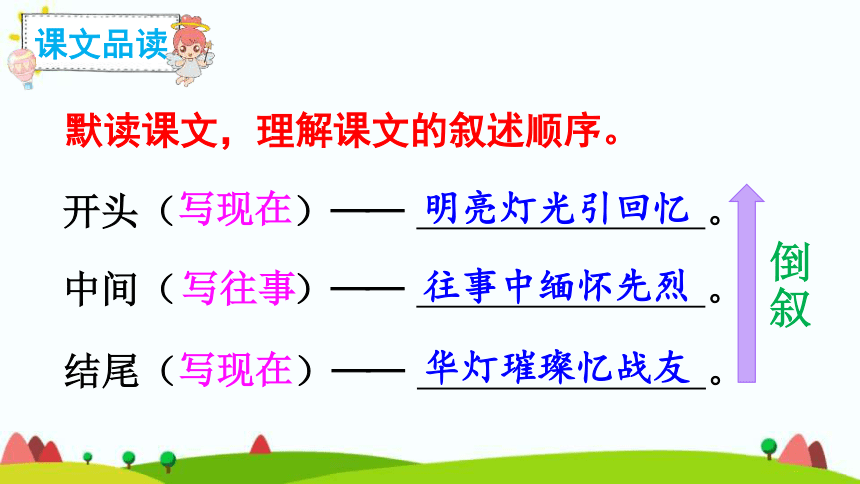 课文品读

默读课文，理解课文的叙述顺序。

开头（写现在）—— 明亮灯光引回忆。

中间（写往事）—— 往事中缅怀先烈。

结尾（写现在）—— 华灯璀璨忆战友。

倒叙